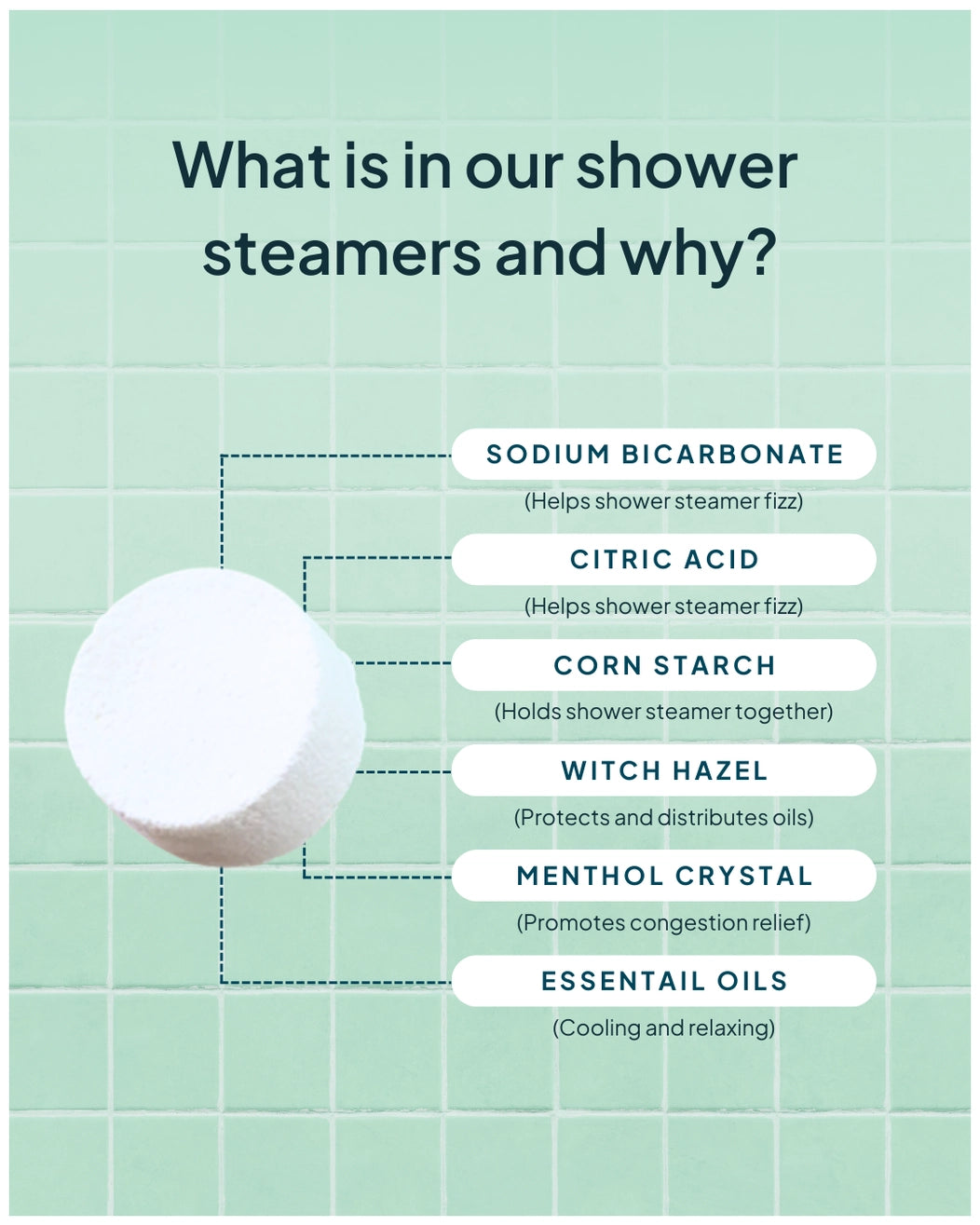 What is in our shower steamers and why?

SODIUM BICARBONATE
(Helps shower steamer fizz)

CITRIC ACID
(Helps shower steamer fizz)

CORN STARCH
(Holds shower steamer together)

WITCH HAZEL
(Protects and distributes oils)

MENTHOL CRYSTAL
(Promotes congestion relief)

ESSENTAIL OILS
(Cooling and relaxing)